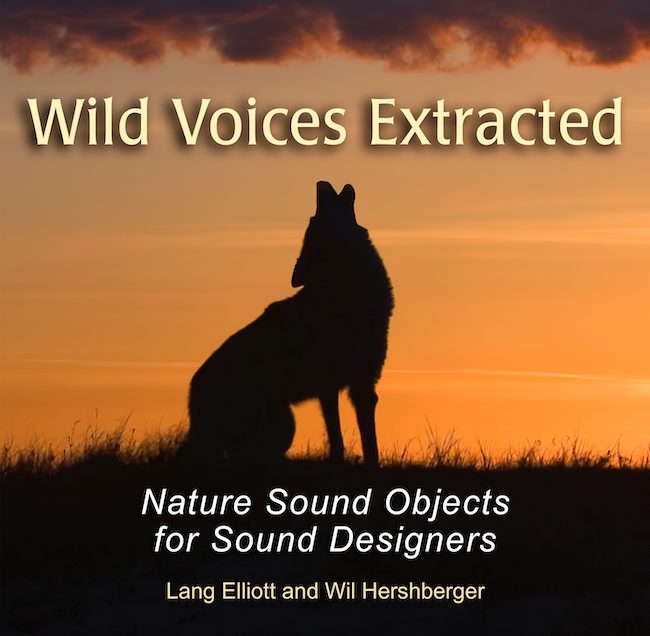 Wild Voices Extracted

Nature Sound Objects for Sound Designers

Lang Elliott and Wil Hershberger